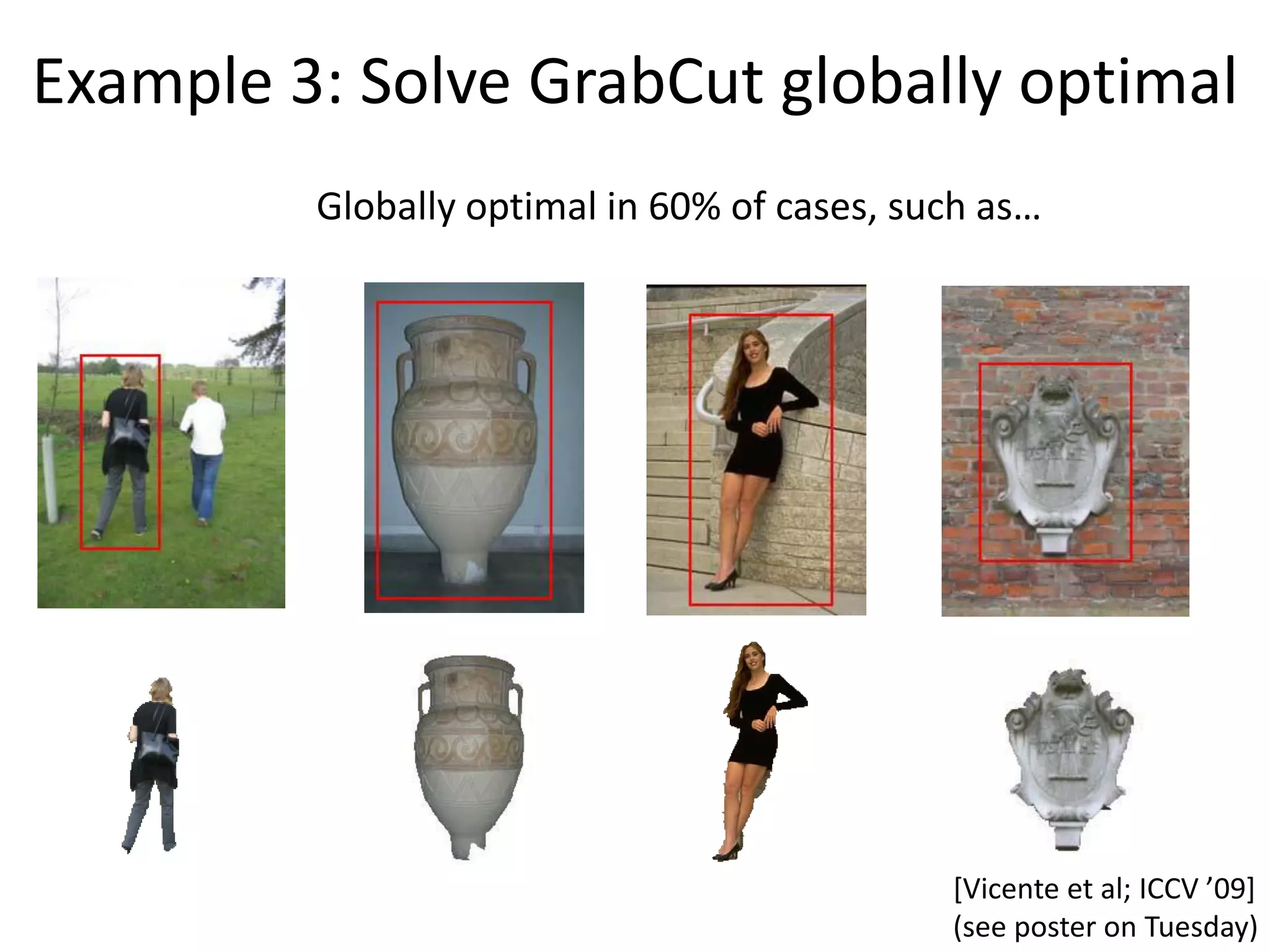 Example 3: Solve GrabCut globally optimal

Globally optimal in 60% of cases, such as…

[Vicente et al; ICCV ’09]
(see poster on Tuesday)